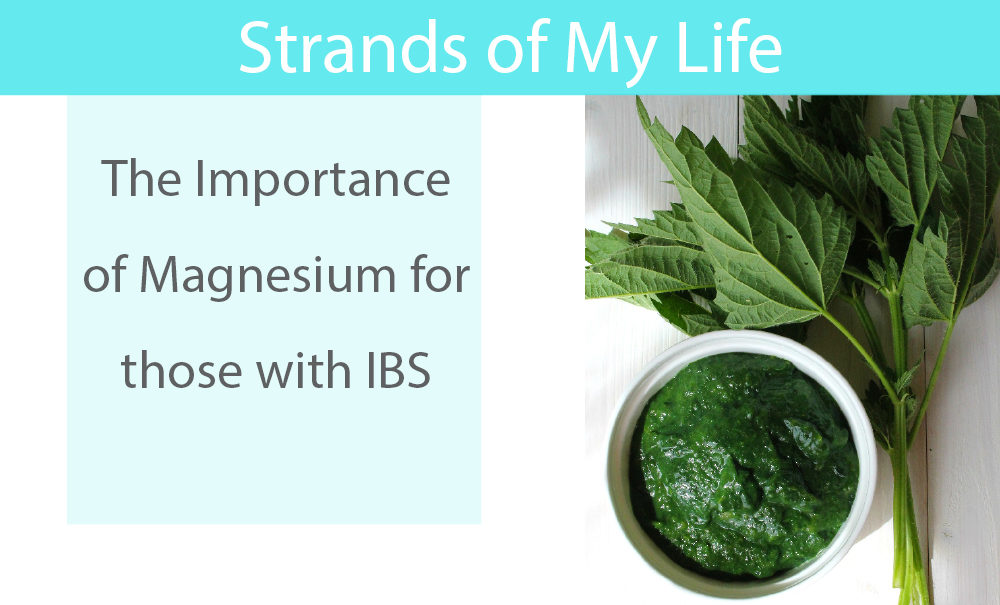 Strands of My Life

The Importance of Magnesium for those with IBS